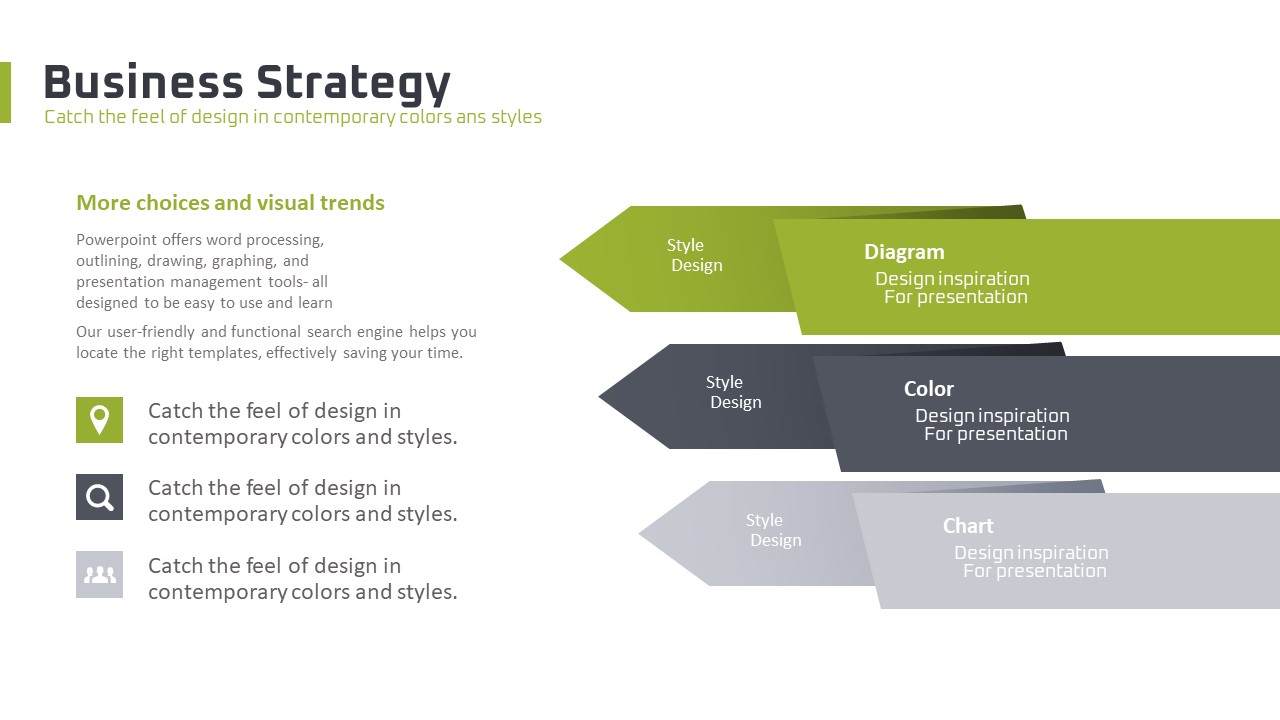 Business Strategy
Catch the feel of design in contemporary colors ans styles

More choices and visual trends

Powerpoint offers word processing, outlining, drawing, graphing, and presentation management tools- all designed to be easy to use and learn

Our user-friendly and functional search engine helps you locate the right templates, effectively saving your time.

Catch the feel of design in contemporary colors and styles.

Catch the feel of design in contemporary colors and styles.

Catch the feel of design in contemporary colors and styles.

Style Design

Diagram
Design inspiration
For presentation

Style Design

Color
Design inspiration
For presentation

Style Design

Chart
Design inspiration
For presentation